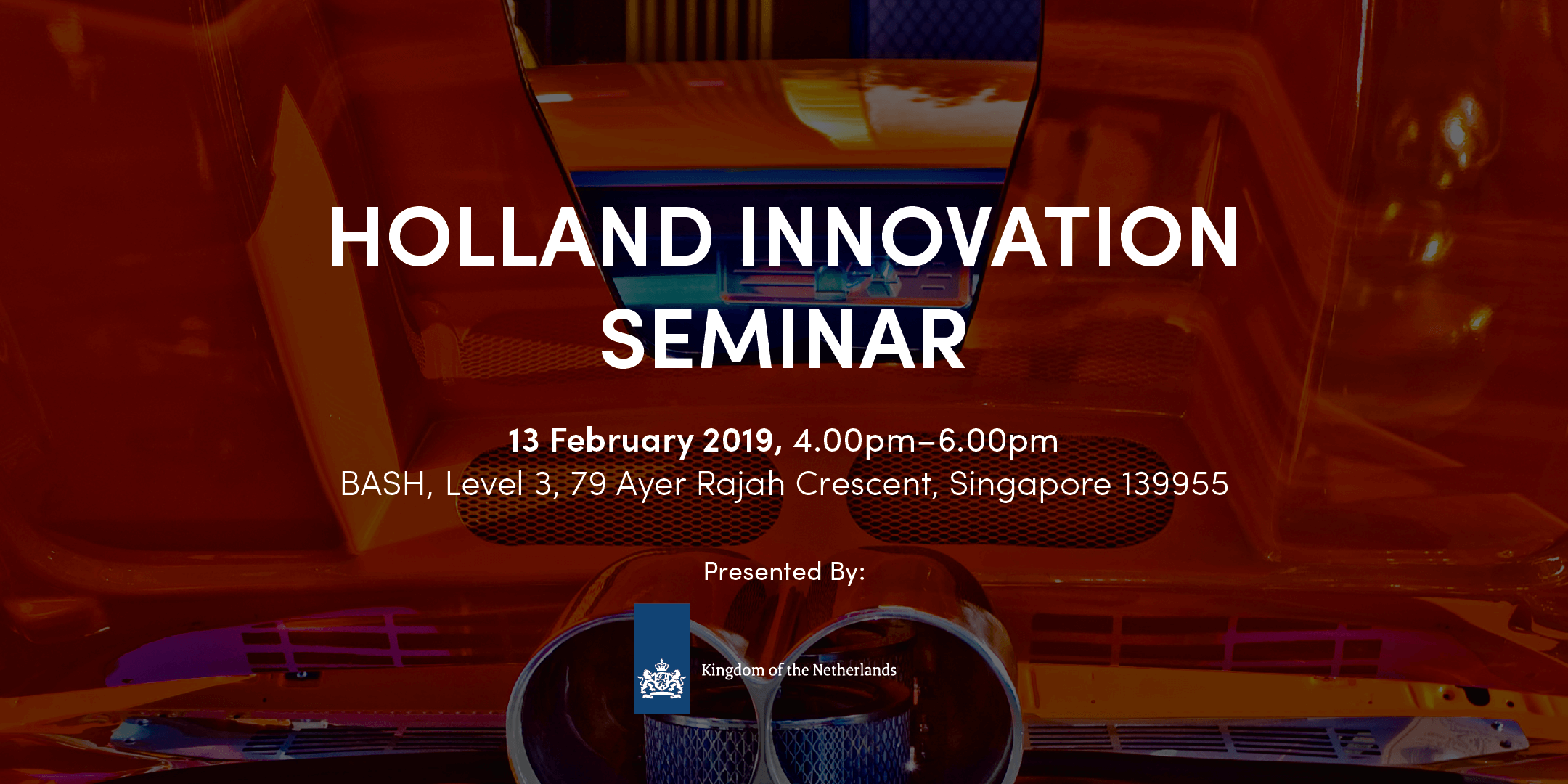 HOLLAND INNOVATION SEMINAR

13 February 2019, 4.00pm–6.00pm
BASH, Level 3, 79 Ayer Rajah Crescent, Singapore 139955

Presented By:

Kingdom of the Netherlands